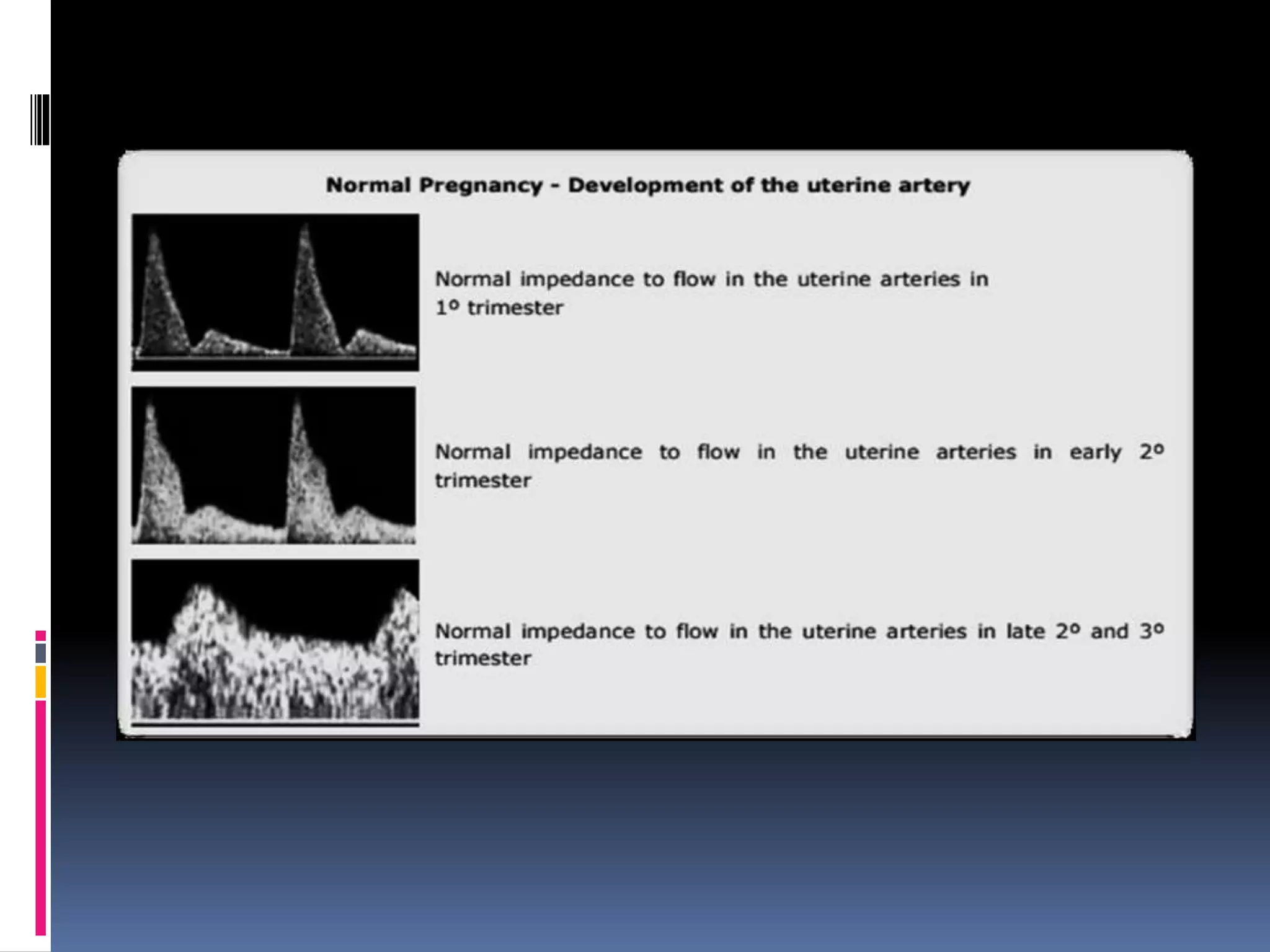 Normal Pregnancy - Development of the uterine artery

Normal impedance to flow in the uterine arteries in 1º trimester

Normal impedance to flow in the uterine arteries in early 2º trimester

Normal impedance to flow in the uterine arteries in late 2º and 3º trimester